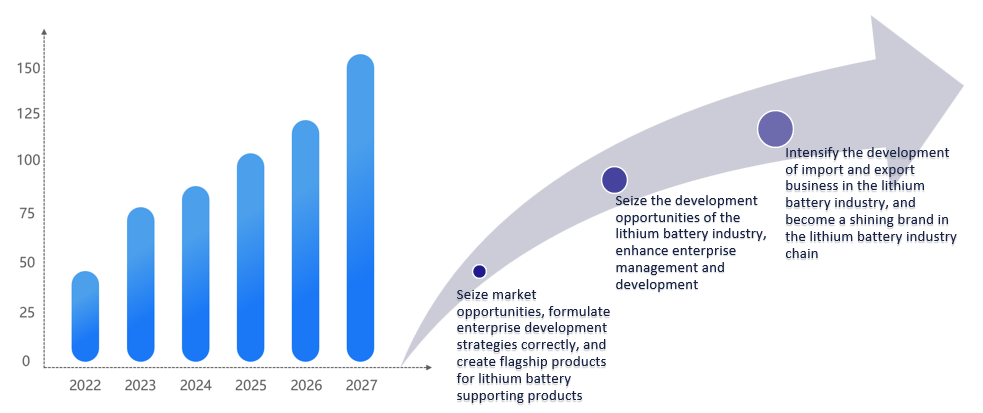 150
125
100
75
50
25
0

2022 2023 2024 2025 2026 2027

Seize market opportunities, formulate enterprise development strategies correctly, and create flagship products for lithium battery supporting products

Seize the development opportunities of the lithium battery industry, enhance enterprise management and development

Intensify the development of import and export business in the lithium battery industry, and become a shining brand in the lithium battery industry chain